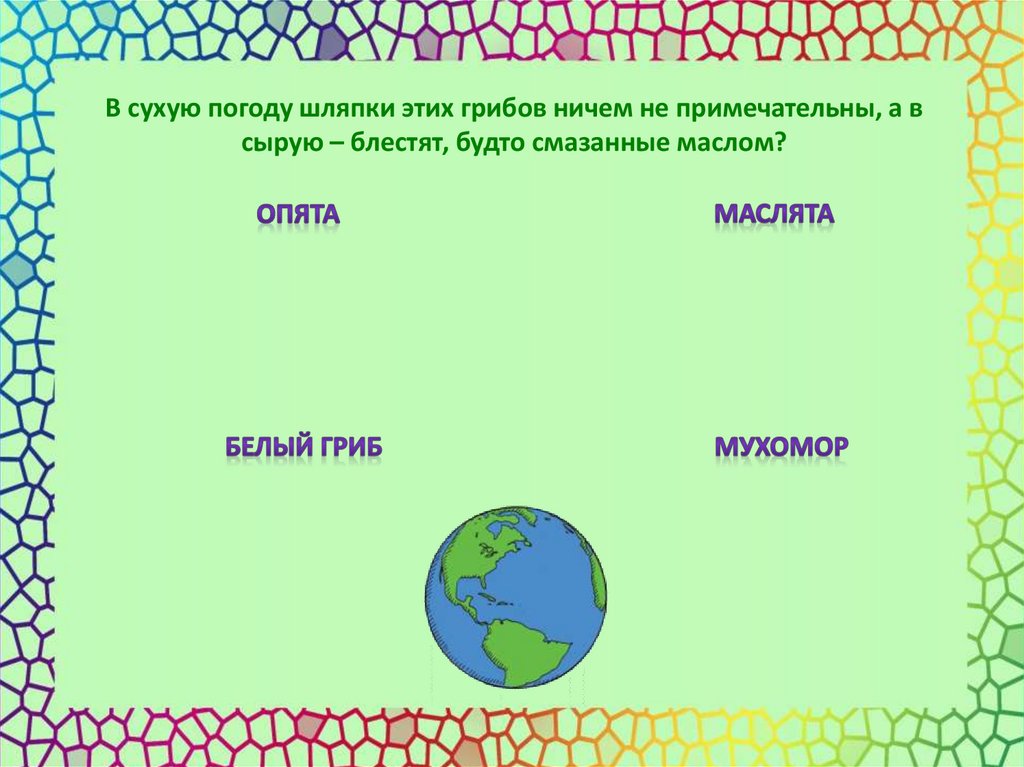 В сухую погоду шляпки этих грибов ничем не примечательны, а в сырую – блестят, будто смазанные маслом?

ОПЯТА

МАСЛЯТА

БЕЛЫЙ ГРИБ

МУХОМОР